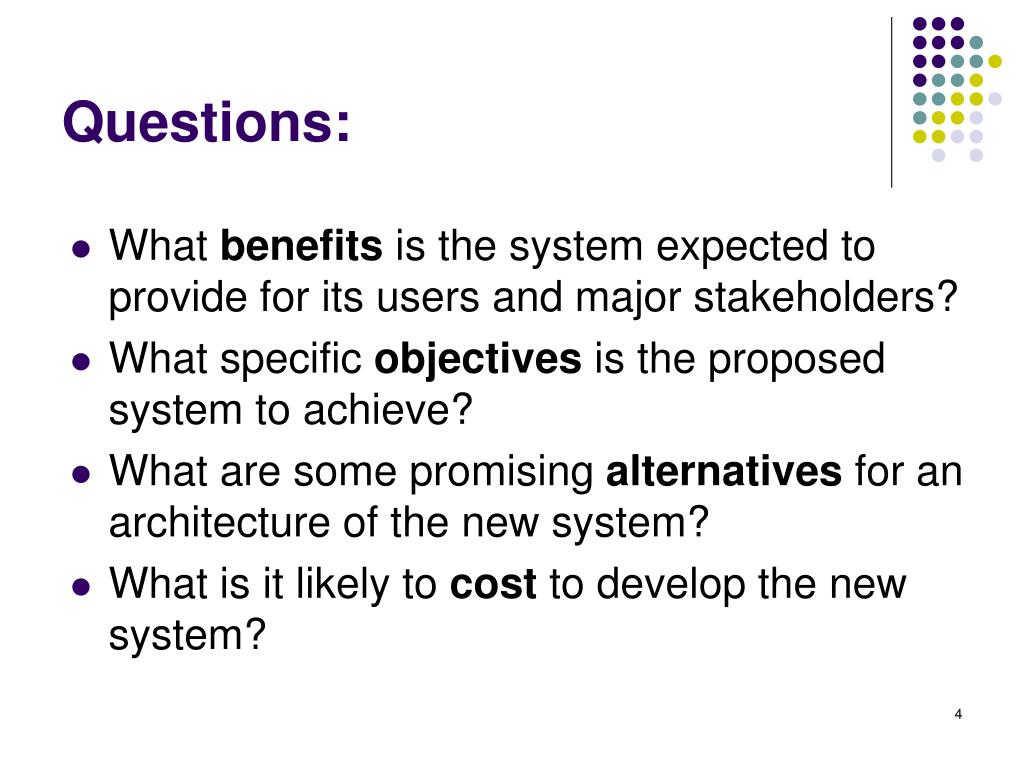 Questions:

- What benefits is the system expected to provide for its users and major stakeholders?
- What specific objectives is the proposed system to achieve?
- What are some promising alternatives for an architecture of the new system?
- What is it likely to cost to develop the new system?

4